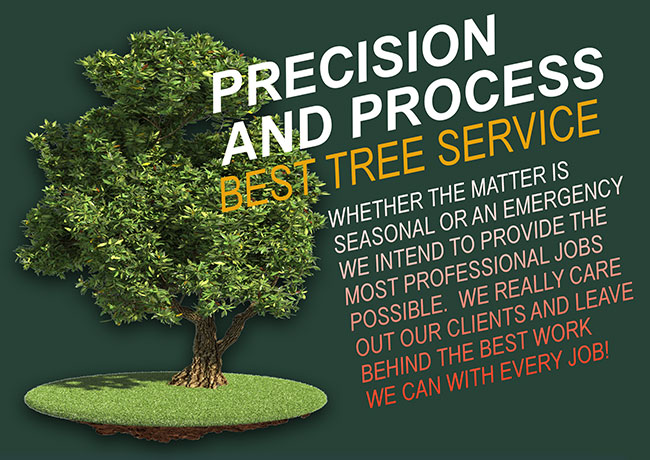 PRECISION AND PROCESS
BEST TREE SERVICE

WHETHER THE MATTER IS SEASONAL OR AN EMERGENCY WE INTEND TO PROVIDE THE MOST PROFESSIONAL JOBS POSSIBLE. WE REALLY CARE OUT OUR CLIENTS AND LEAVE BEHIND THE BEST WORK WE CAN WITH EVERY JOB!